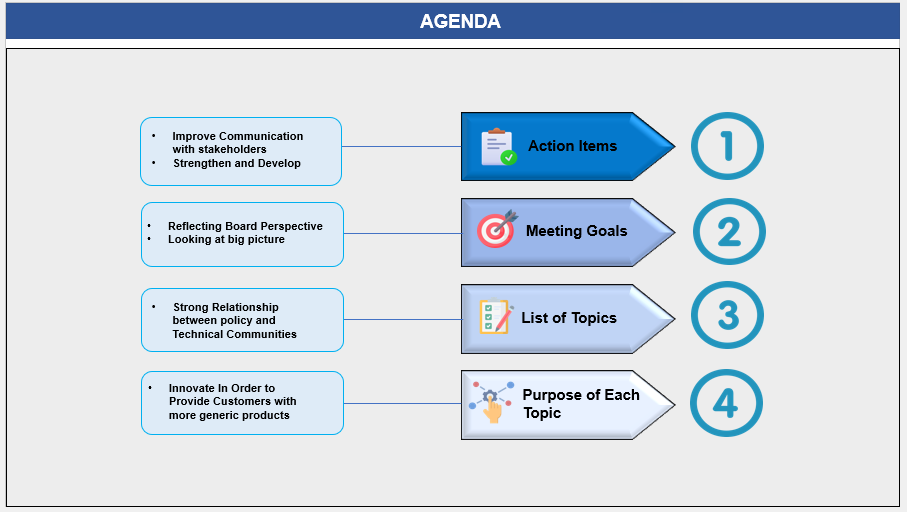 AGENDA

• Improve Communication with stakeholders
• Strengthen and Develop

Action Items

1

• Reflecting Board Perspective
• Looking at big picture

Meeting Goals

2

• Strong Relationship between policy and Technical Communities

List of Topics

3

• Innovate In Order to Provide Customers with more generic products

Purpose of Each Topic

4